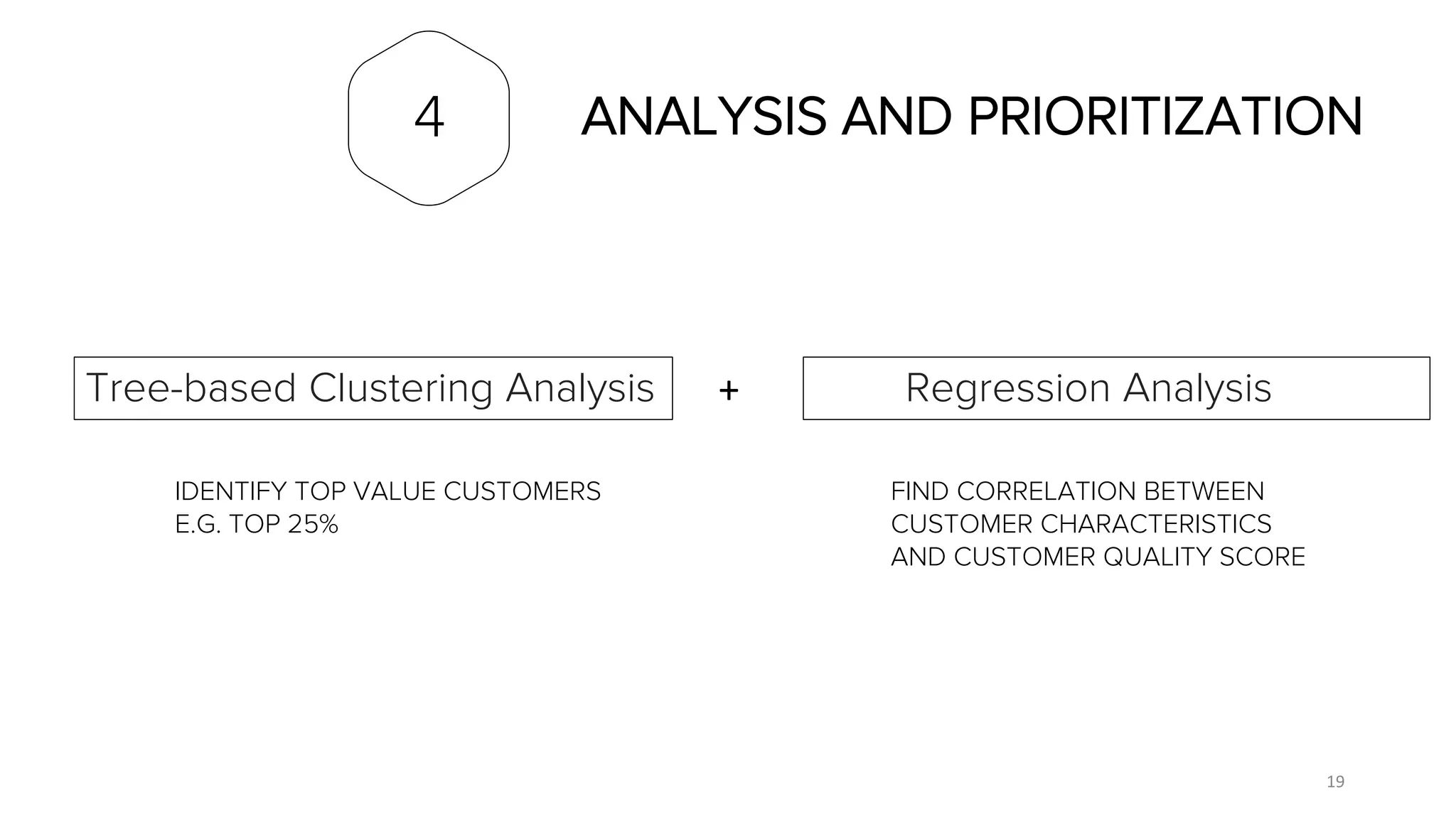 4

ANALYSIS AND PRIORITIZATION

Tree-based Clustering Analysis

+

Regression Analysis

IDENTIFY TOP VALUE CUSTOMERS
E.G. TOP 25%

FIND CORRELATION BETWEEN
CUSTOMER CHARACTERISTICS
AND CUSTOMER QUALITY SCORE

19